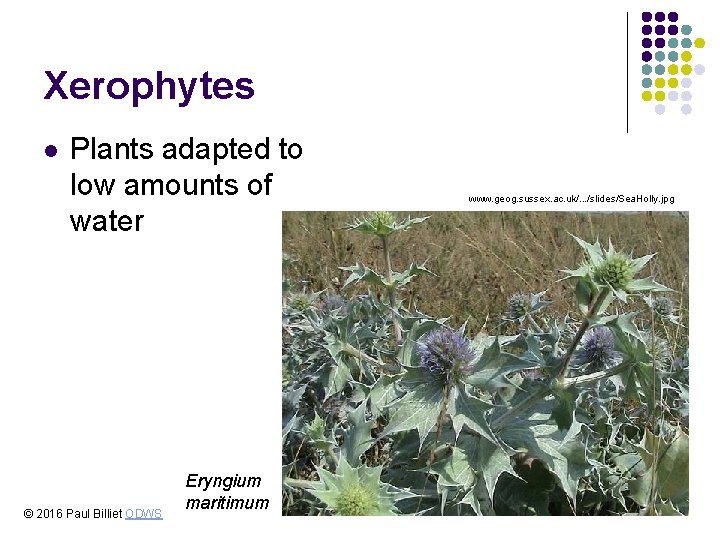 Xerophytes

- Plants adapted to low amounts of water

www.geog.sussex.ac.uk/.../slides/SeaHolly.jpg

Eryngium maritimum

© 2016 Paul Billiet ODWS